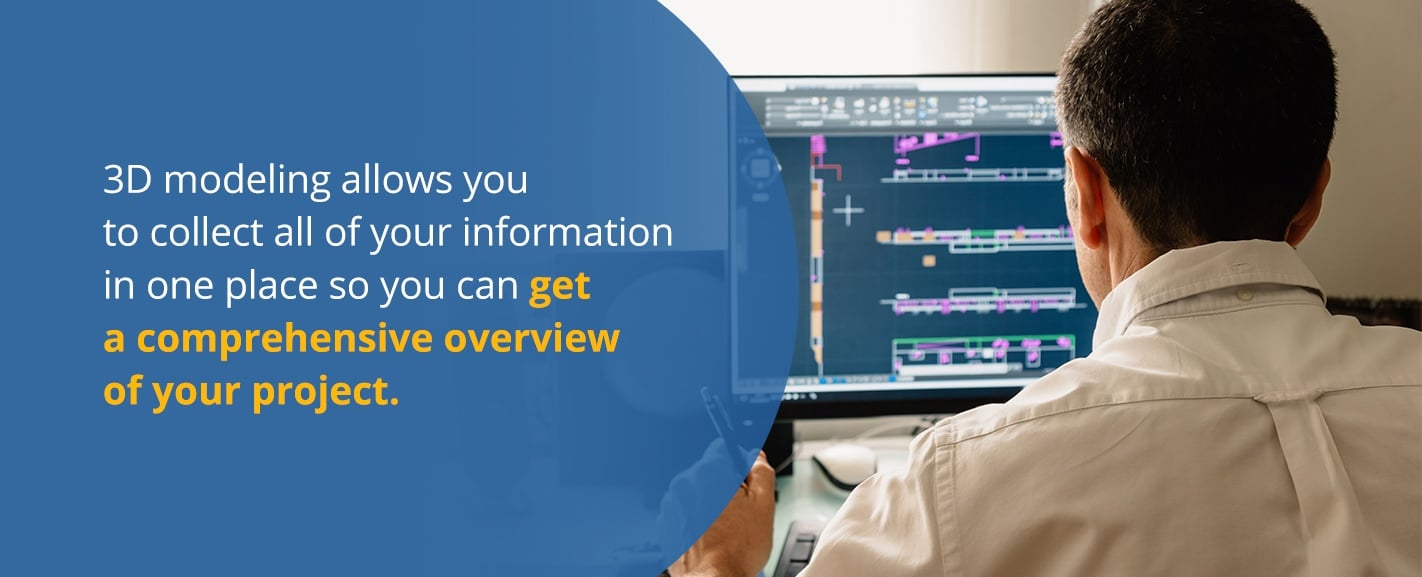 3D modeling allows you to collect all of your information in one place so you can get a comprehensive overview of your project.